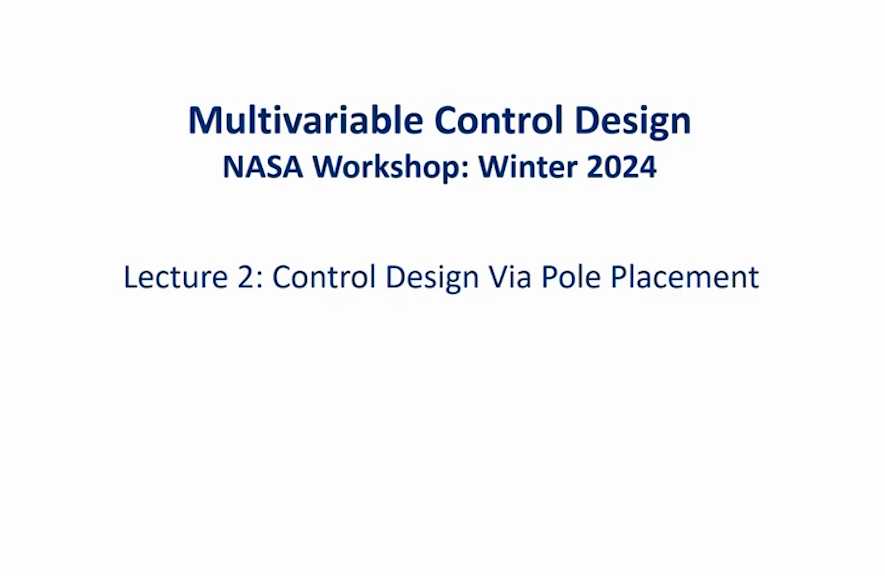 Multivariable Control Design
NASA Workshop: Winter 2024

Lecture 2: Control Design Via Pole Placement